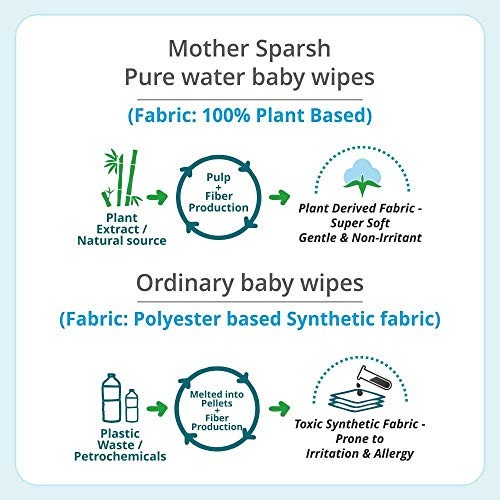 Mother Sparsh
Pure water baby wipes

(Fabric: 100% Plant Based)

Plant Extract / Natural source

Pulp + Fiber Production

Plant Derived Fabric - Super Soft Gentle & Non-Irritant

Ordinary baby wipes

(Fabric: Polyester based Synthetic fabric)

Plastic Waste / Petrochemicals

Melted into Pellets + Fiber Production

Toxic Synthetic Fabric - Prone to Irritation & Allergy